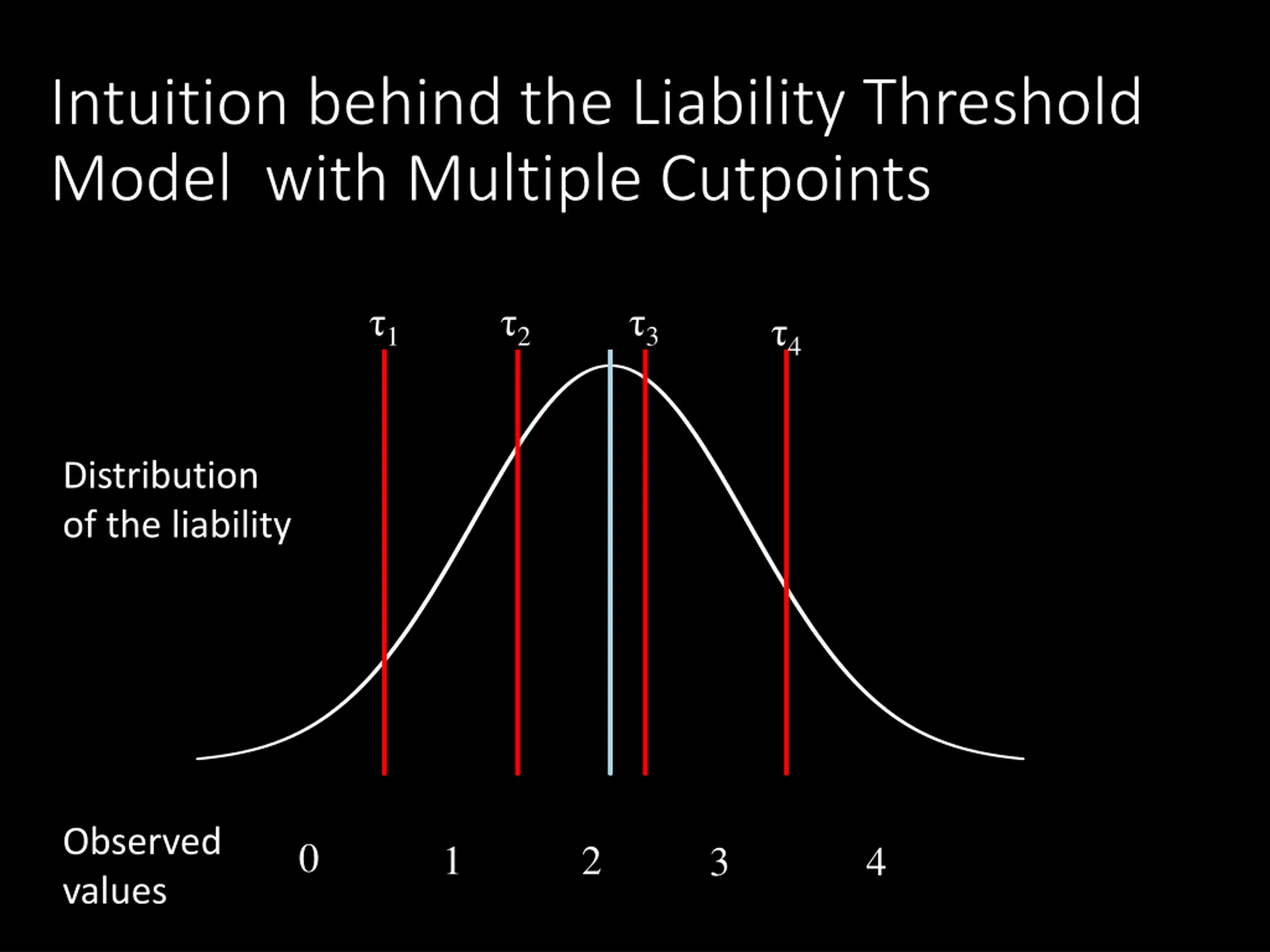 Intuition behind the Liability Threshold Model with Multiple Cutpoints

$\tau_1$ $\tau_2$ $\tau_3$ $\tau_4$

Distribution of the liability

Observed values 0 1 2 3 4